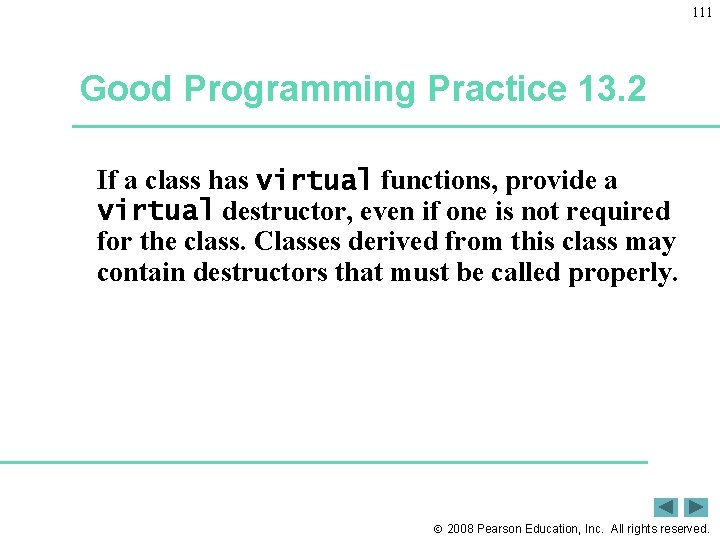 111

Good Programming Practice 13.2

If a class has virtual functions, provide a virtual destructor, even if one is not required for the class. Classes derived from this class may contain destructors that must be called properly.

© 2008 Pearson Education, Inc. All rights reserved.